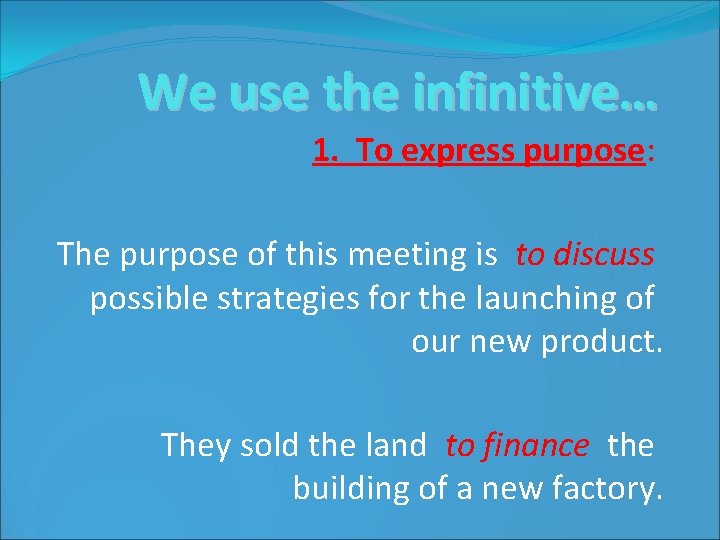 We use the infinitive…

1. To express purpose:

The purpose of this meeting is to discuss possible strategies for the launching of our new product.

They sold the land to finance the building of a new factory.